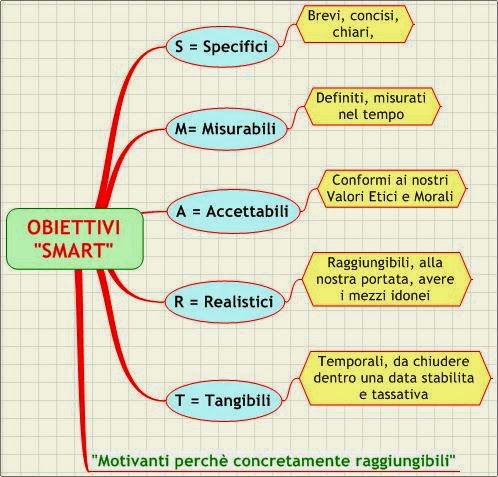 OBIETTIVI "SMART"

S = Specifici

Brevi, concisi, chiari,

M= Misurabili

Definiti, misurati nel tempo

A = Accettabili

Conformi ai nostri Valori Etici e Morali

R = Realistici

Raggiungibili, alla nostra portata, avere i mezzi idonei

T = Tangibili

Temporali, da chiudere dentro una data stabilita e tassativa

"Motivanti perchè concretamente raggiungibili"